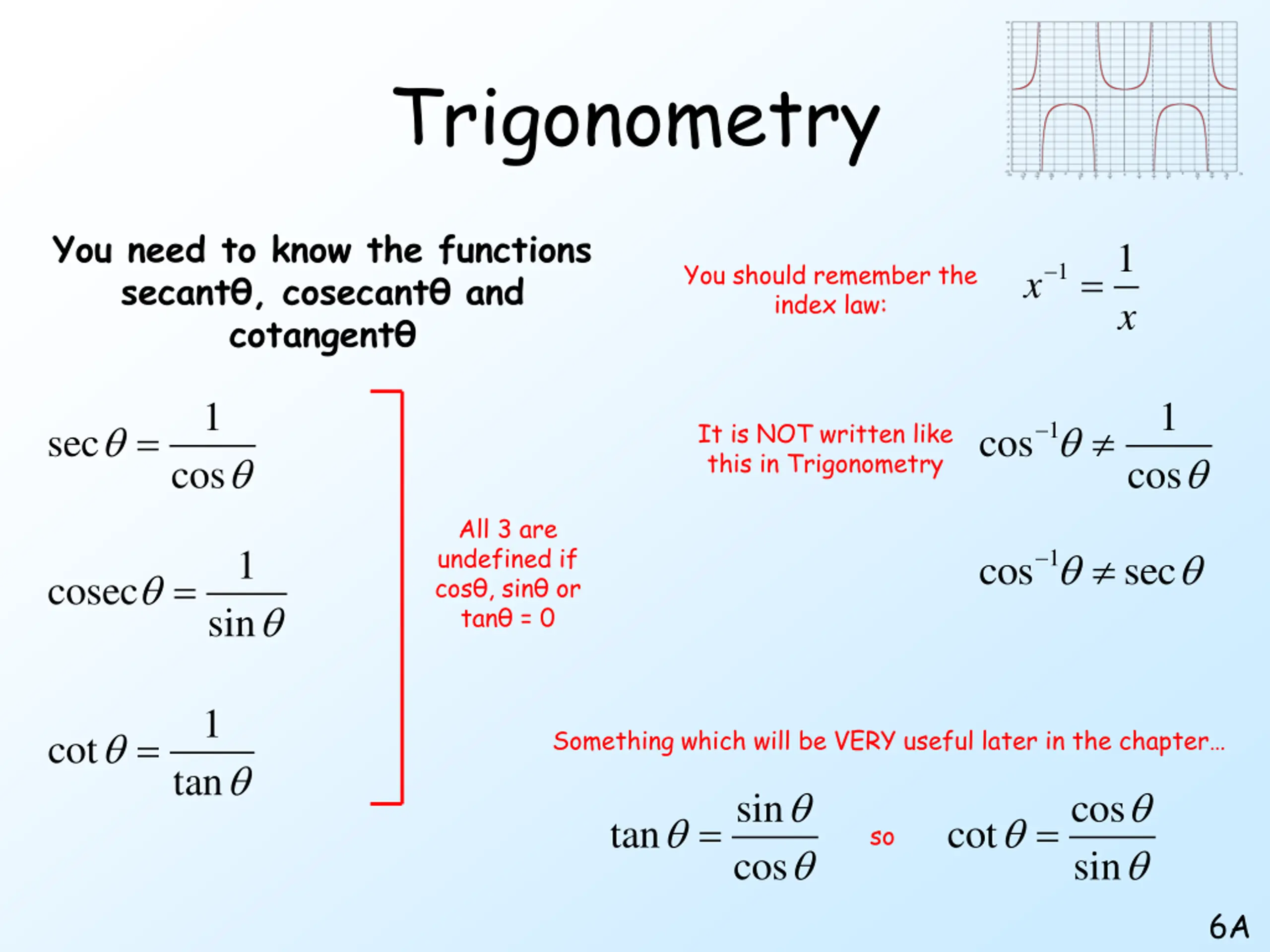 Trigonometry

You need to know the functions secantθ, cosecantθ and cotangentθ

$\sec\theta = \frac{1}{\cos\theta}$

$\text{cosec}\,\theta = \frac{1}{\sin\theta}$

$\cot\theta = \frac{1}{\tan\theta}$

All 3 are undefined if cosθ, sinθ or tanθ = 0

You should remember the index law: $x^{-1} = \frac{1}{x}$

It is NOT written like this in Trigonometry $\cos^{-1}\theta \neq \frac{1}{\cos\theta}$

$\cos^{-1}\theta \neq \sec\theta$

Something which will be VERY useful later in the chapter…

$\tan\theta = \frac{\sin\theta}{\cos\theta}$ so $\cot\theta = \frac{\cos\theta}{\sin\theta}$

6A